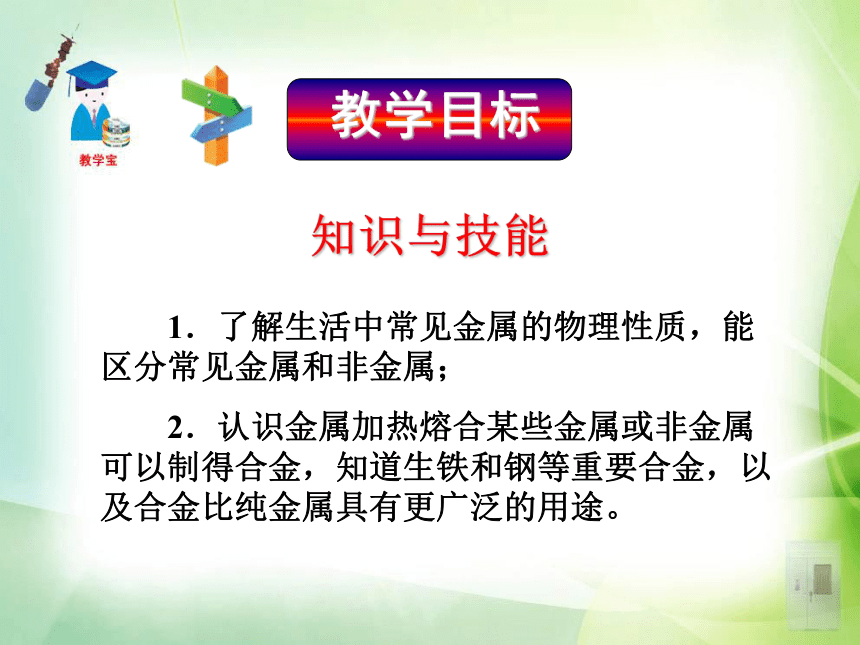 教学宝

教学目标

知识与技能

1．了解生活中常见金属的物理性质，能区分常见金属和非金属；

2．认识金属加热熔合某些金属或非金属可以制得合金，知道生铁和钢等重要合金，以及合金比纯金属具有更广泛的用途。